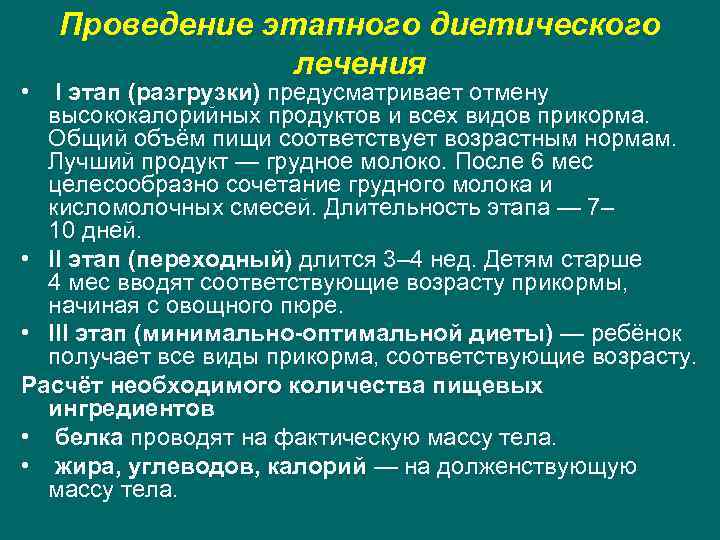 Проведение этапного диетического лечения

• I этап (разгрузки) предусматривает отмену высококалорийных продуктов и всех видов прикорма. Общий объём пищи соответствует возрастным нормам. Лучший продукт — грудное молоко. После 6 мес целесообразно сочетание грудного молока и кисломолочных смесей. Длительность этапа — 7–10 дней.
• II этап (переходный) длится 3–4 нед. Детям старше 4 мес вводят соответствующие возрасту прикормы, начиная с овощного пюре.
• III этап (минимально-оптимальной диеты) — ребёнок получает все виды прикорма, соответствующие возрасту.

Расчёт необходимого количества пищевых ингредиентов
• белка проводят на фактическую массу тела.
• жира, углеводов, калорий — на долженствующую массу тела.